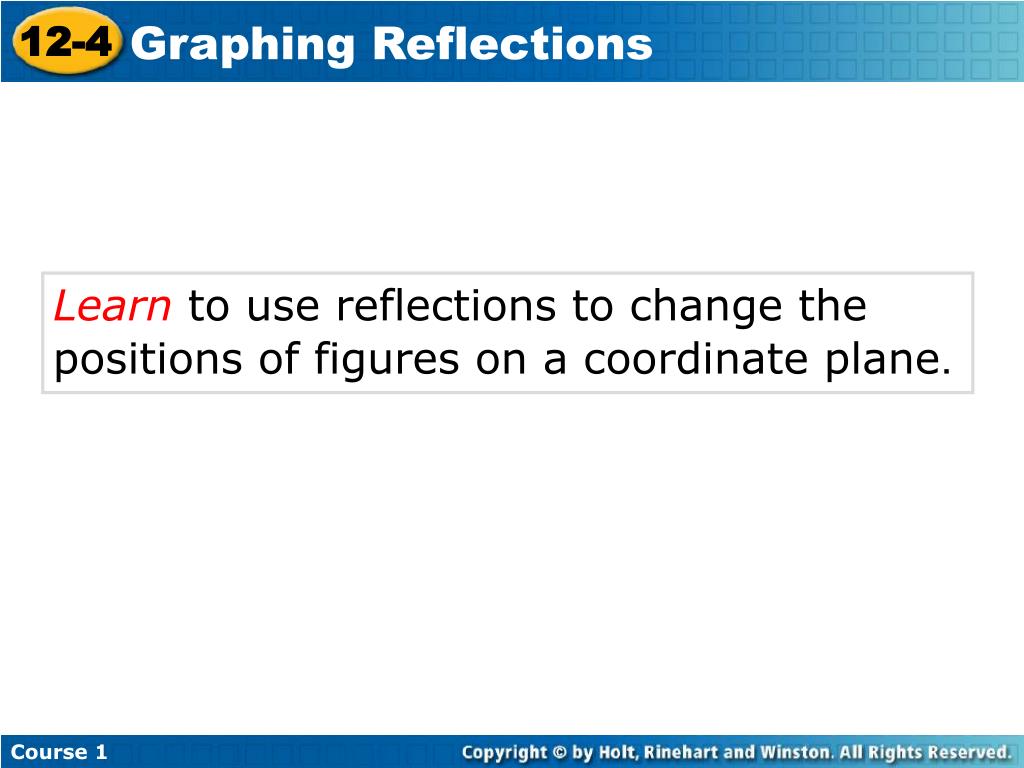 12-4 Graphing Reflections

Learn to use reflections to change the positions of figures on a coordinate plane.

Course 1

Copyright © by Holt, Rinehart and Winston. All Rights Reserved.